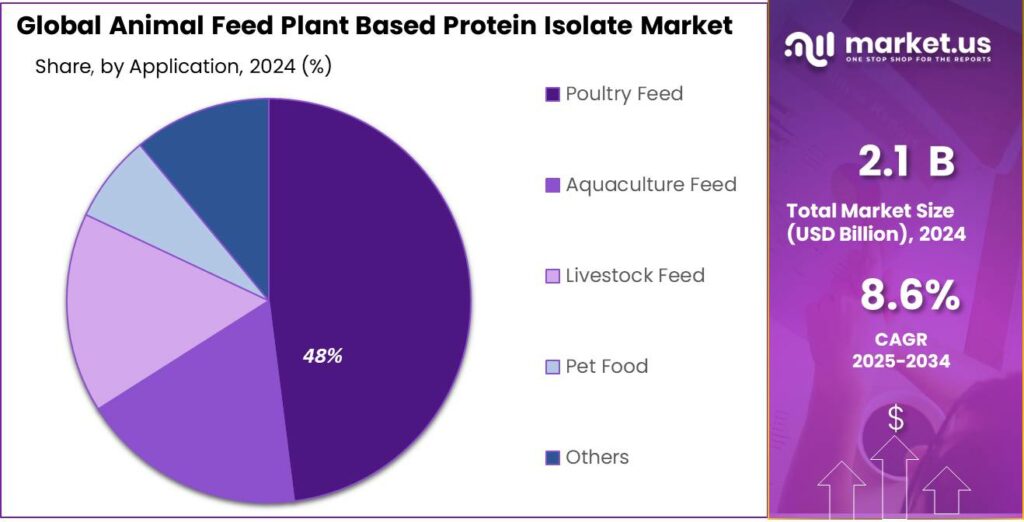 Global Animal Feed Plant Based Protein Isolate Market

Share, by Application, 2024 (%)

48%

Poultry Feed

Aquaculture Feed

Livestock Feed

Pet Food

Others

market.us
ONE STOP SHOP FOR THE REPORTS

2.1 B

Total Market Size (USD Billion), 2024

8.6%

CAGR 2025-2034

$